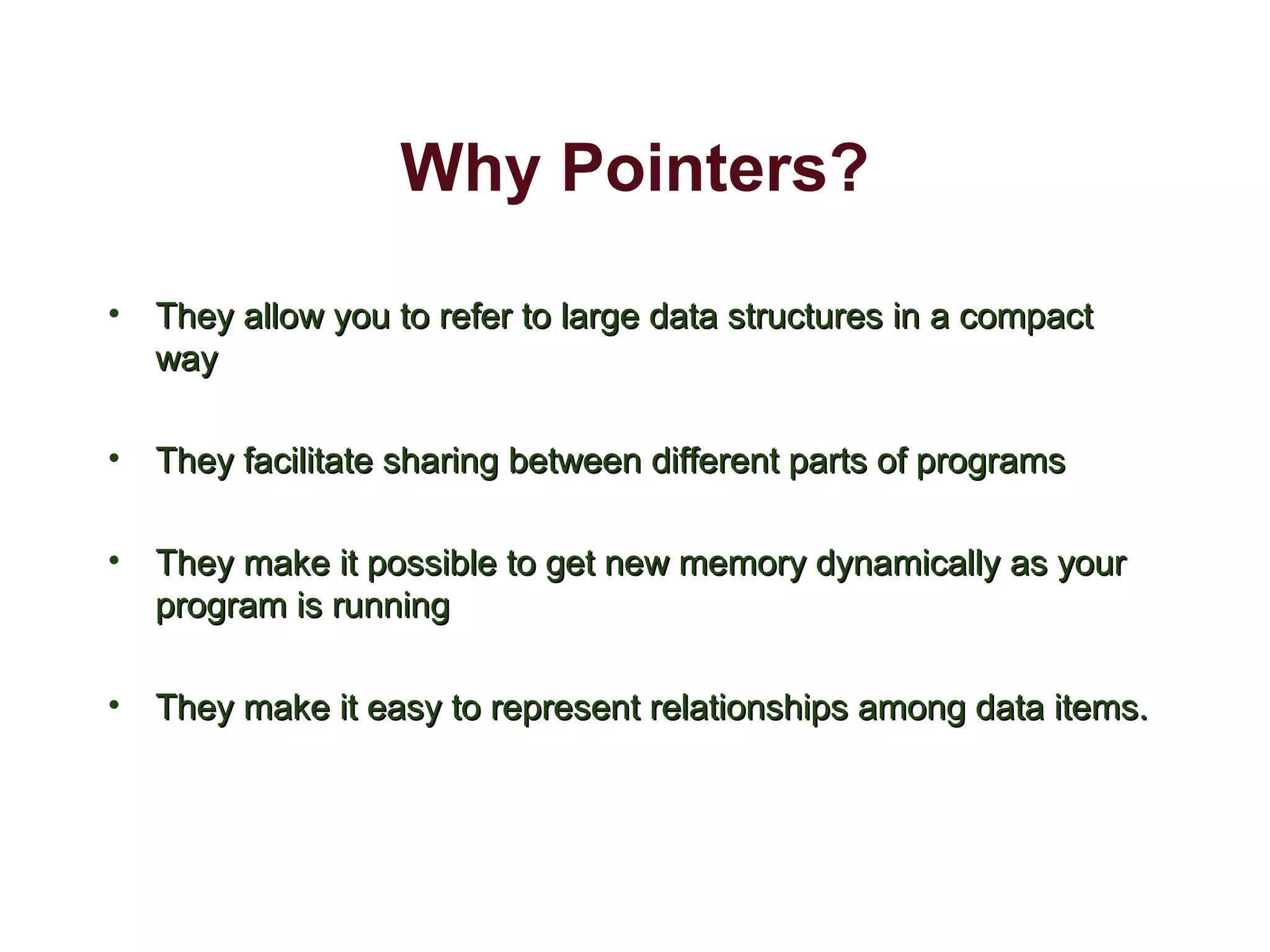 Why Pointers?

• They allow you to refer to large data structures in a compact way

• They facilitate sharing between different parts of programs

• They make it possible to get new memory dynamically as your program is running

• They make it easy to represent relationships among data items.